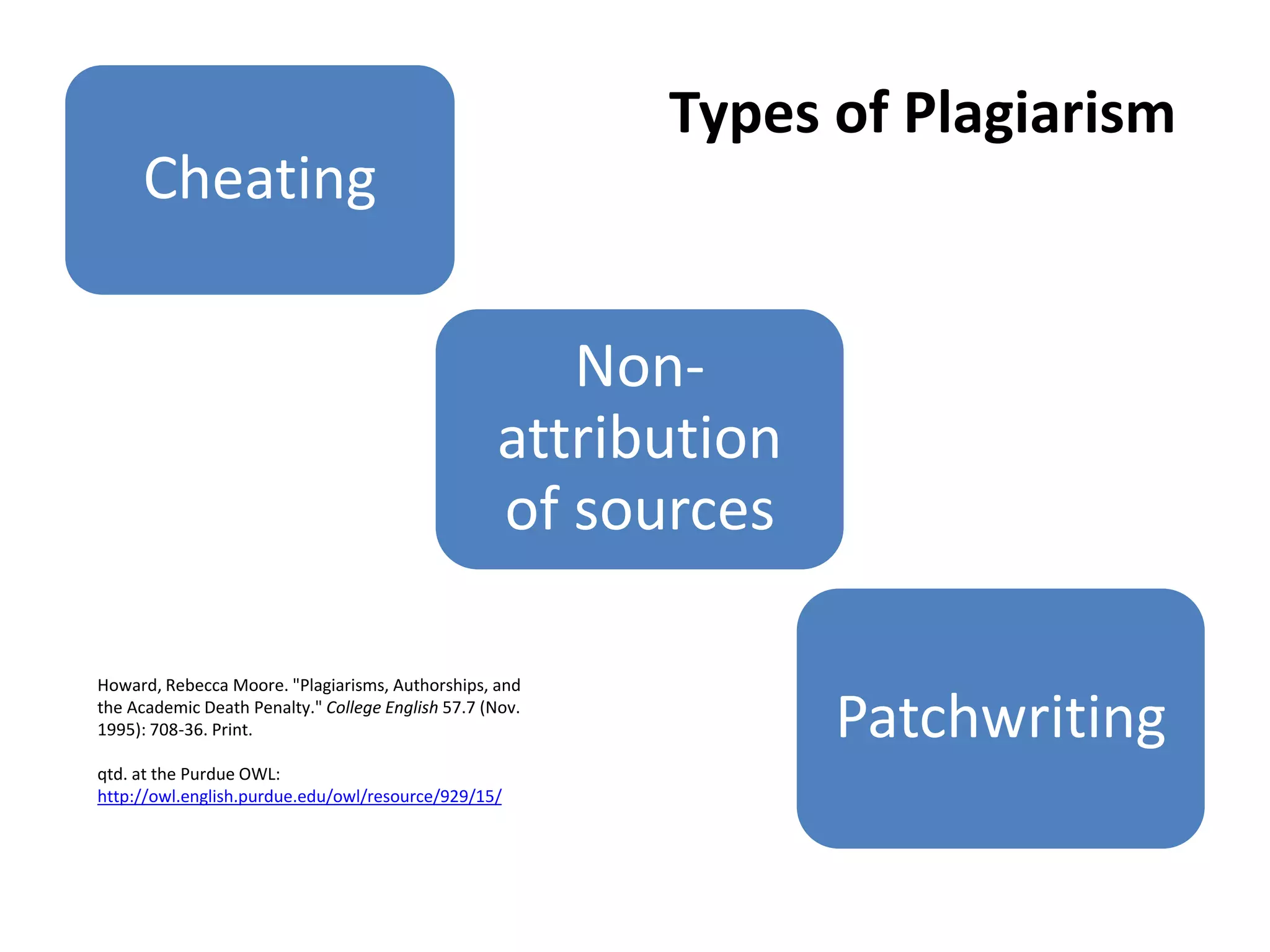 Types of Plagiarism

Cheating

Non-attribution of sources

Patchwriting

Howard, Rebecca Moore. "Plagiarisms, Authorships, and the Academic Death Penalty." College English 57.7 (Nov. 1995): 708-36. Print.

qtd. at the Purdue OWL: http://owl.english.purdue.edu/owl/resource/929/15/